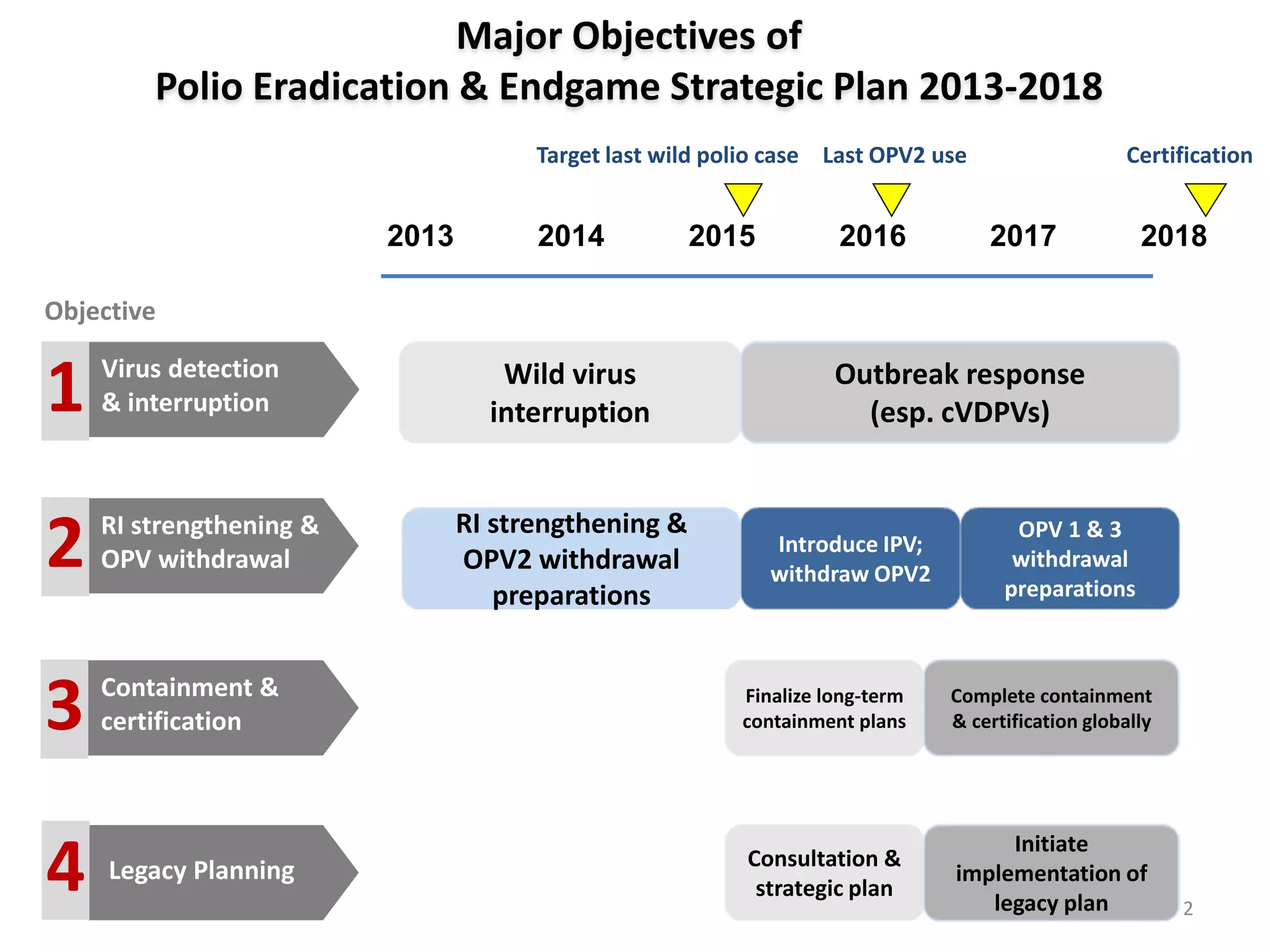 Major Objectives of
Polio Eradication & Endgame Strategic Plan 2013-2018

Target last wild polio case

Last OPV2 use

Certification

2013 2014 2015 2016 2017 2018

Objective

1 Virus detection & interruption

Wild virus interruption

Outbreak response (esp. cVDPVs)

2 RI strengthening & OPV withdrawal

RI strengthening & OPV2 withdrawal preparations

Introduce IPV; withdraw OPV2

OPV 1 & 3 withdrawal preparations

3 Containment & certification

Finalize long-term containment plans

Complete containment & certification globally

4 Legacy Planning

Consultation & strategic plan

Initiate implementation of legacy plan

2